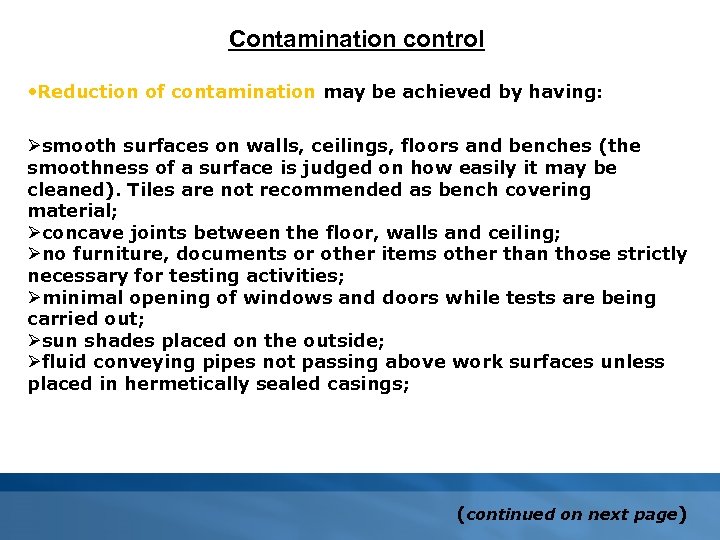 Contamination control

•Reduction of contamination may be achieved by having:

➢smooth surfaces on walls, ceilings, floors and benches (the smoothness of a surface is judged on how easily it may be cleaned). Tiles are not recommended as bench covering material;
➢concave joints between the floor, walls and ceiling;
➢no furniture, documents or other items other than those strictly necessary for testing activities;
➢minimal opening of windows and doors while tests are being carried out;
➢sun shades placed on the outside;
➢fluid conveying pipes not passing above work surfaces unless placed in hermetically sealed casings;

(continued on next page)